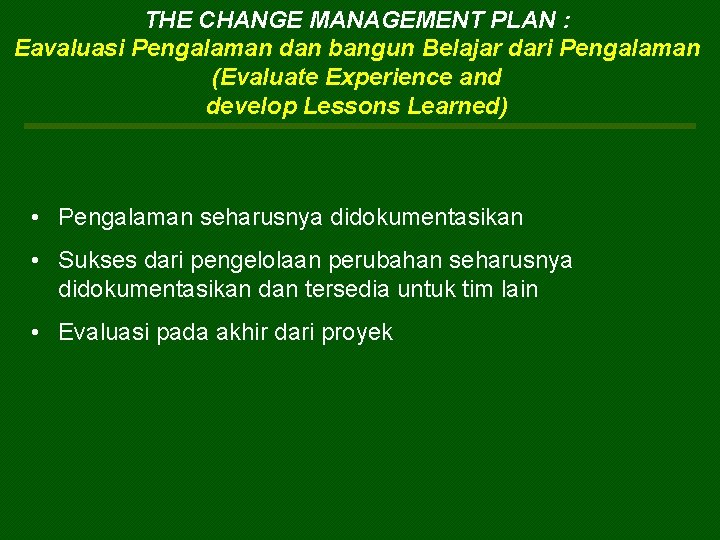 THE CHANGE MANAGEMENT PLAN :
Eavaluasi Pengalaman dan bangun Belajar dari Pengalaman
(Evaluate Experience and
develop Lessons Learned)

• Pengalaman seharusnya didokumentasikan
• Sukses dari pengelolaan perubahan seharusnya didokumentasikan dan tersedia untuk tim lain
• Evaluasi pada akhir dari proyek